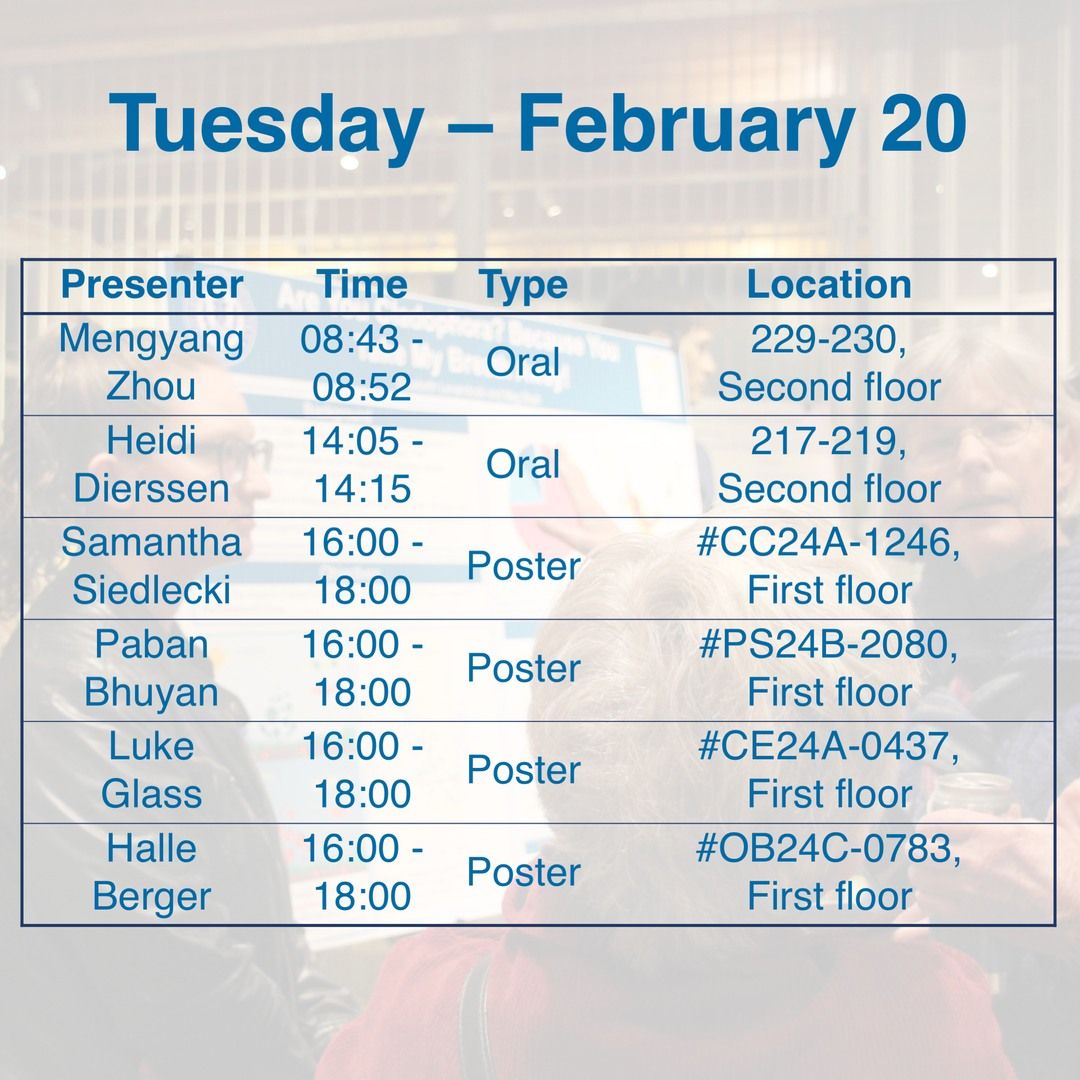 Tuesday – February 20

| Presenter | Time | Type | Location |
|---|---|---|---|
| Mengyang Zhou | 08:43 - 08:52 | Oral | 229-230, Second floor |
| Heidi Dierssen | 14:05 - 14:15 | Oral | 217-219, Second floor |
| Samantha Siedlecki | 16:00 - 18:00 | Poster | #CC24A-1246, First floor |
| Paban Bhuyan | 16:00 - 18:00 | Poster | #PS24B-2080, First floor |
| Luke Glass | 16:00 - 18:00 | Poster | #CE24A-0437, First floor |
| Halle Berger | 16:00 - 18:00 | Poster | #OB24C-0783, First floor |